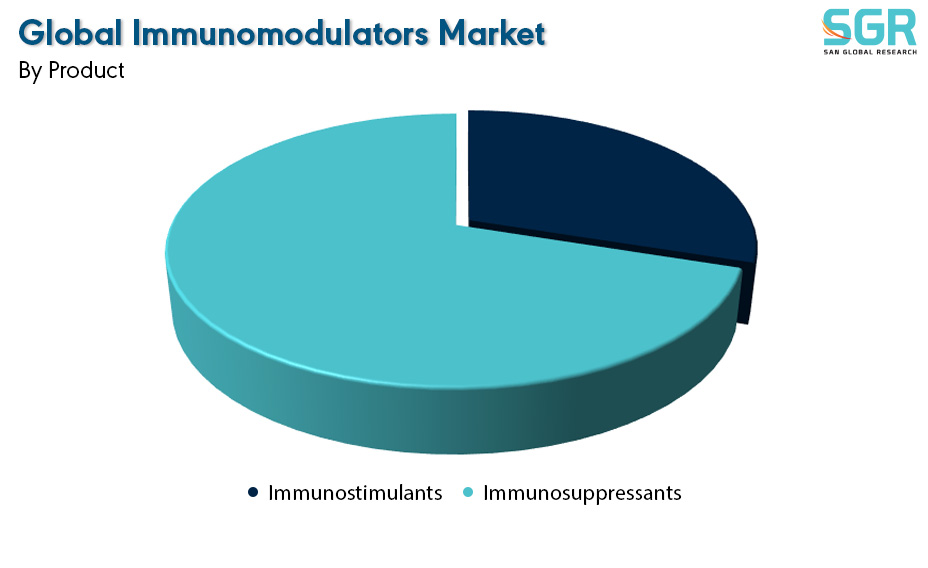 Global Immunomodulators Market
By Product

SGR
SAN GLOBAL RESEARCH

Immunostimulants Immunosuppressants